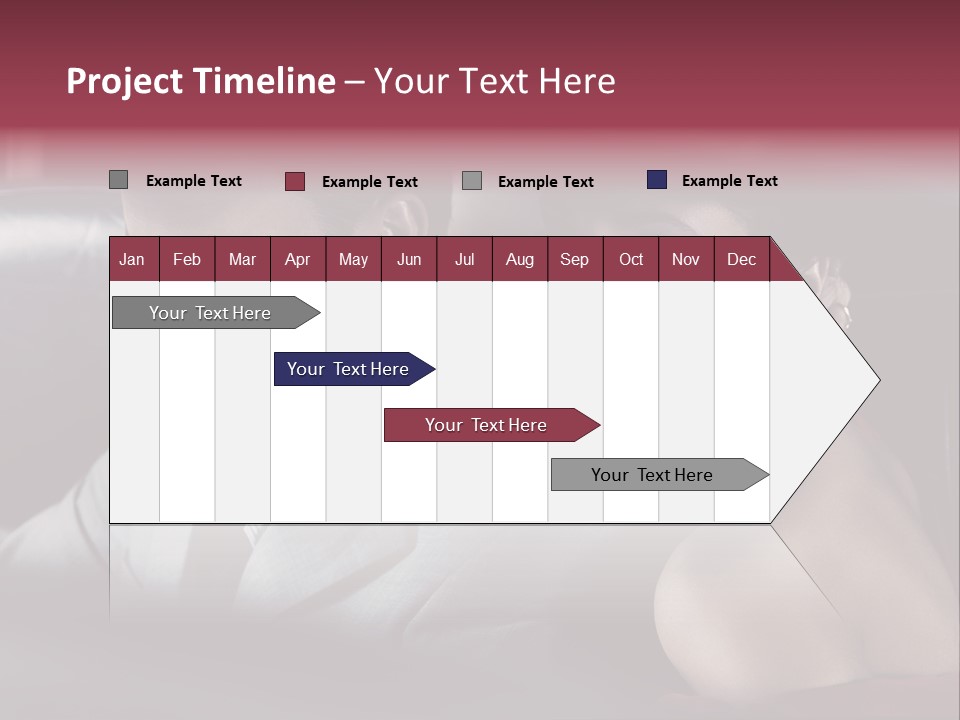 Project Timeline – Your Text Here

Example Text Example Text Example Text Example Text

| Jan | Feb | Mar | Apr | May | Jun | Jul | Aug | Sep | Oct | Nov | Dec |
|---|---|---|---|---|---|---|---|---|---|---|---|

Your Text Here

Your Text Here

Your Text Here

Your Text Here